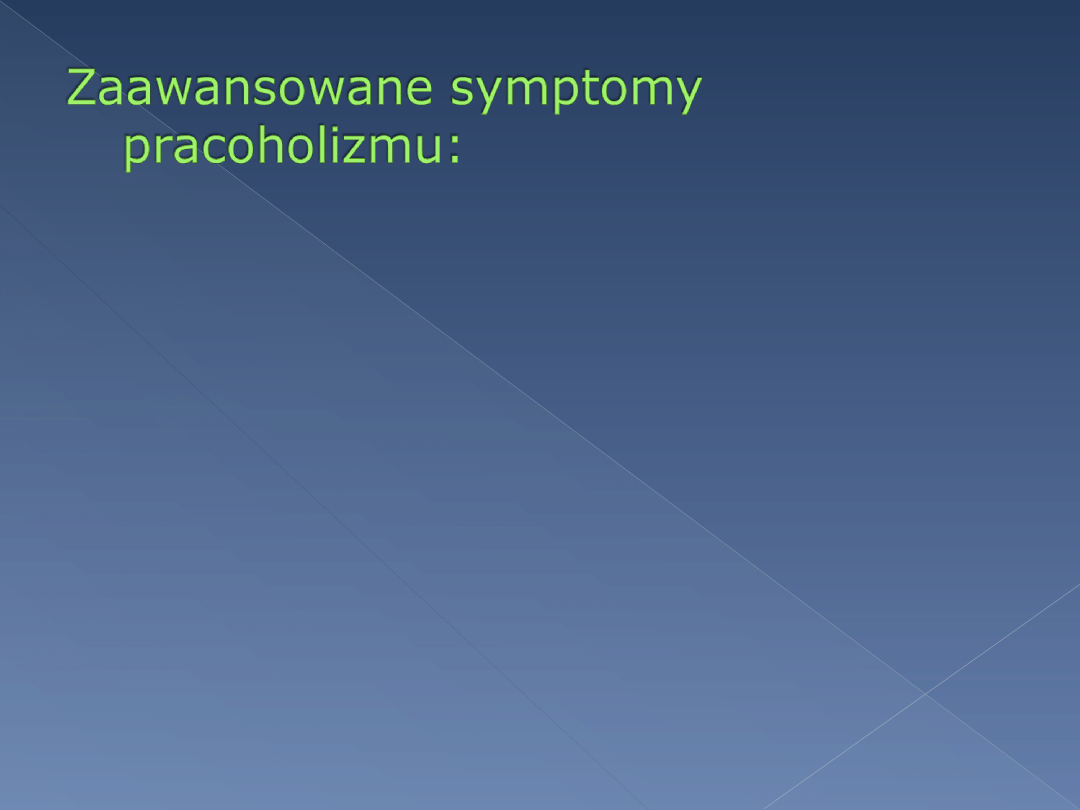 Zaawansowane symptomy pracoholizmu: